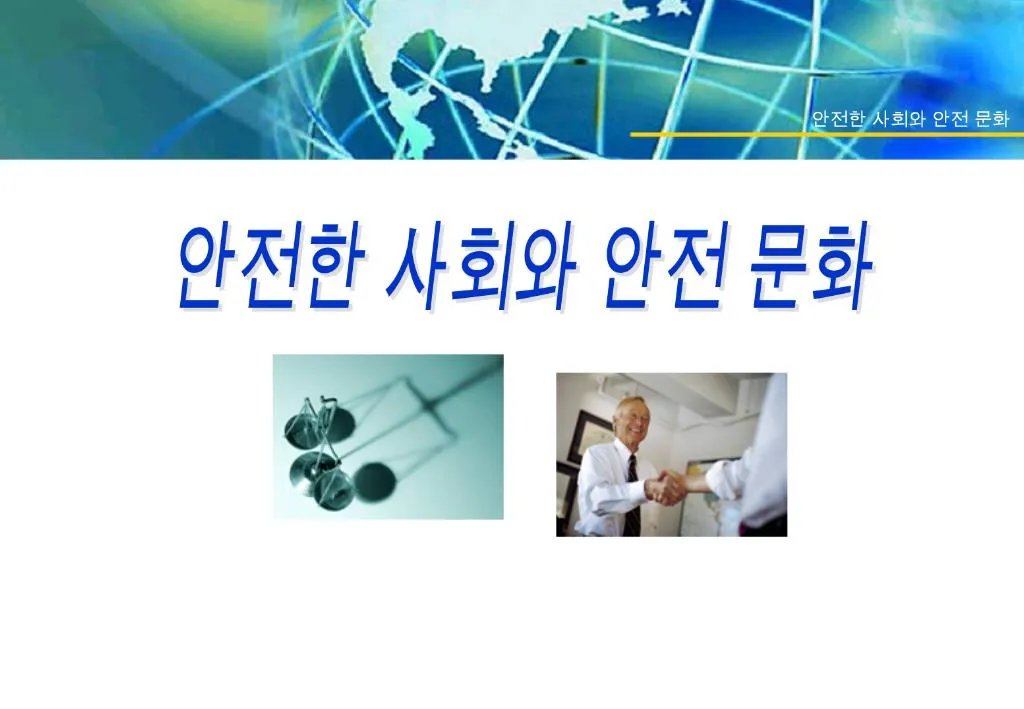 안전한 사회와 안전 문화

안전한 사회와 안전 문화